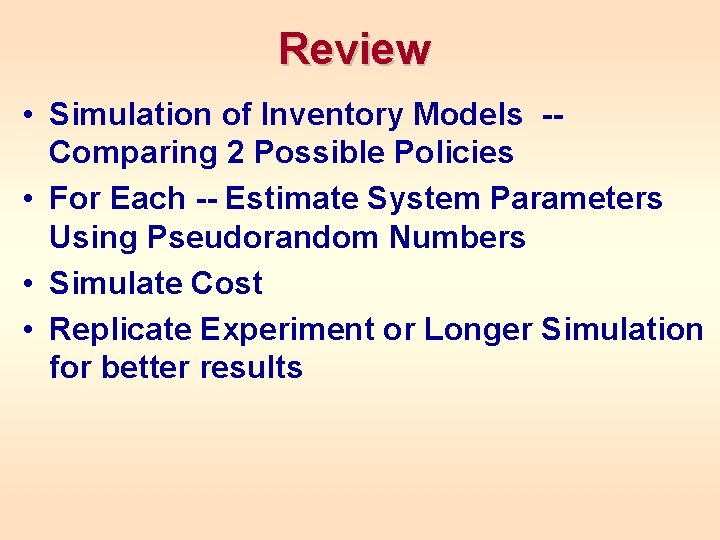 Review

• Simulation of Inventory Models -- Comparing 2 Possible Policies
• For Each -- Estimate System Parameters Using Pseudorandom Numbers
• Simulate Cost
• Replicate Experiment or Longer Simulation for better results